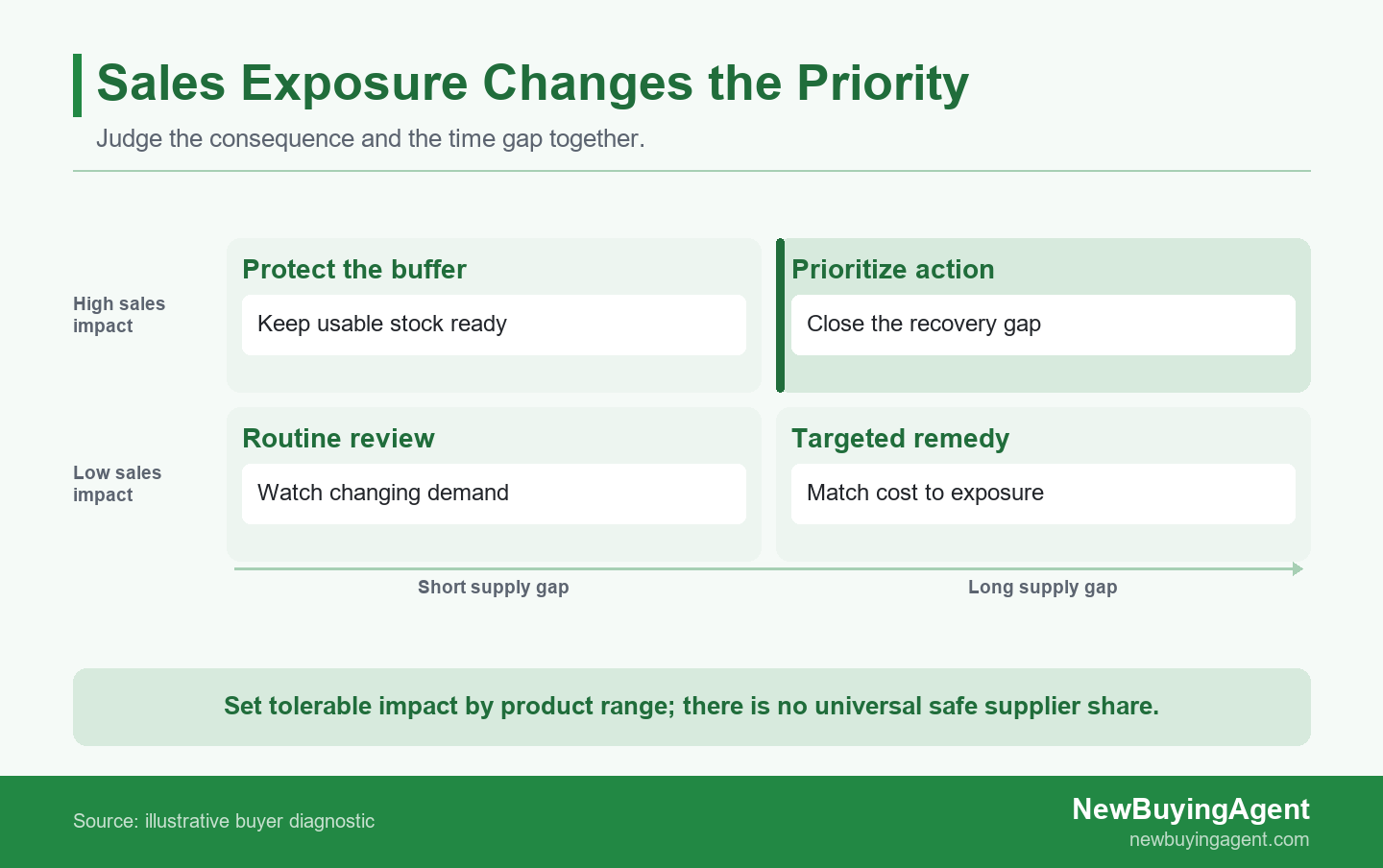 Sales Exposure Changes the Priority

Judge the consequence and the time gap together.

High sales impact

Protect the buffer

Keep usable stock ready

Prioritize action

Close the recovery gap

Low sales impact

Routine review

Watch changing demand

Targeted remedy

Match cost to exposure

Short supply gap

Long supply gap

Set tolerable impact by product range; there is no universal safe supplier share.

Source: illustrative buyer diagnostic

NewBuyingAgent
newbuyingagent.com